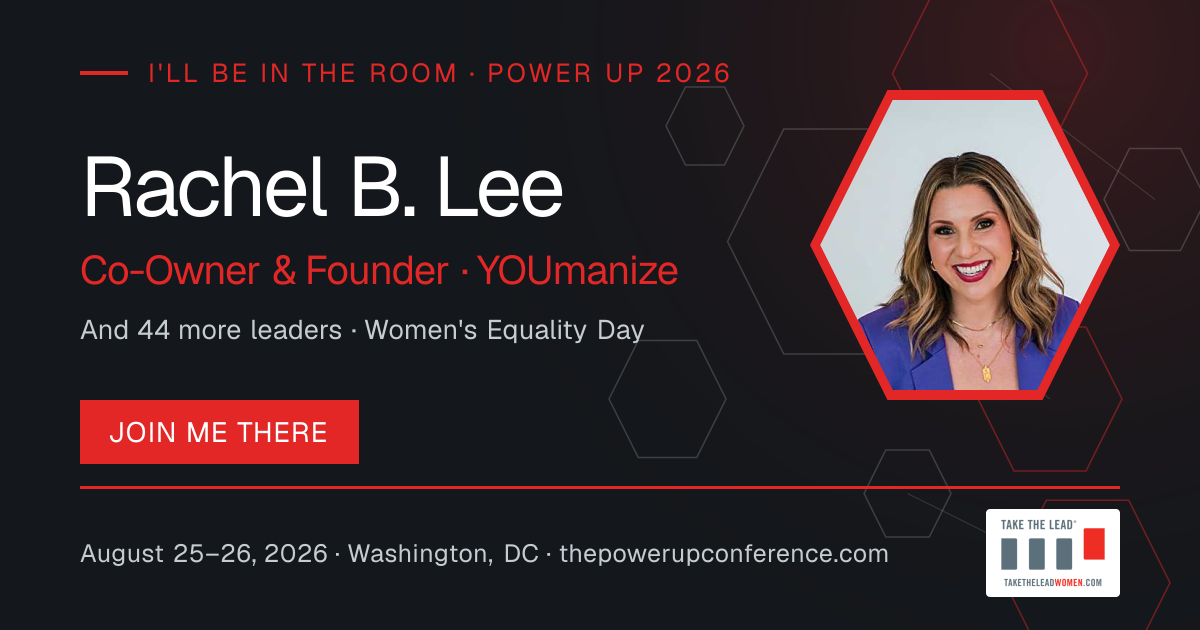 I'LL BE IN THE ROOM · POWER UP 2026

Rachel B. Lee

Co-Owner & Founder · YOUmanize

And 44 more leaders · Women's Equality Day

JOIN ME THERE

August 25–26, 2026 · Washington, DC · thepowerupconference.com

TAKE THE LEAD®

TAKETHELEADWOMEN.COM